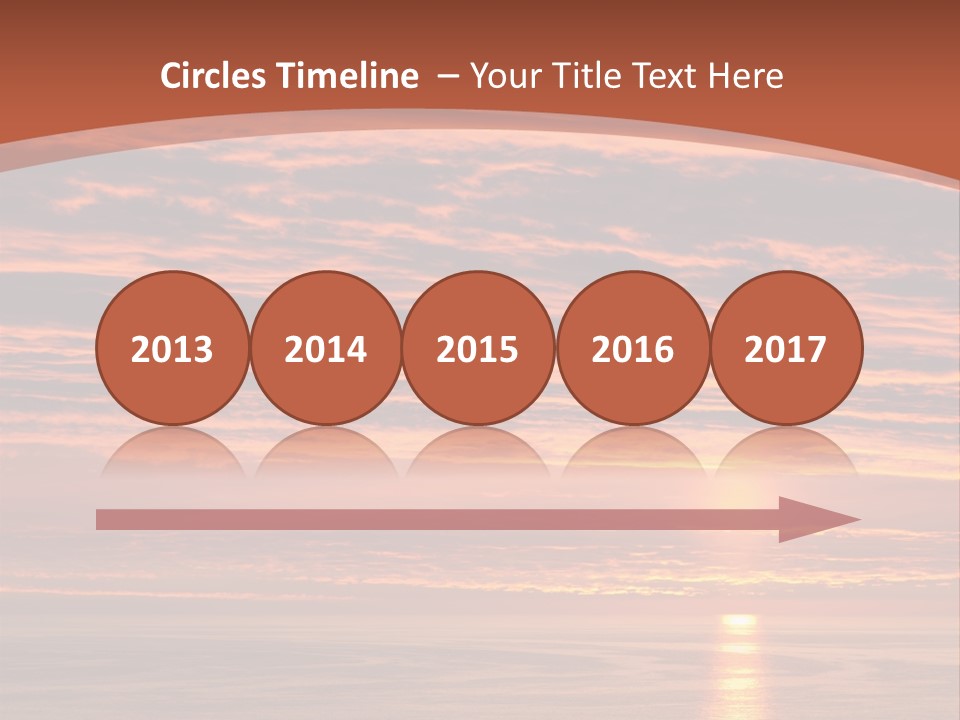 Circles Timeline – Your Title Text Here

2013

2014

2015

2016

2017